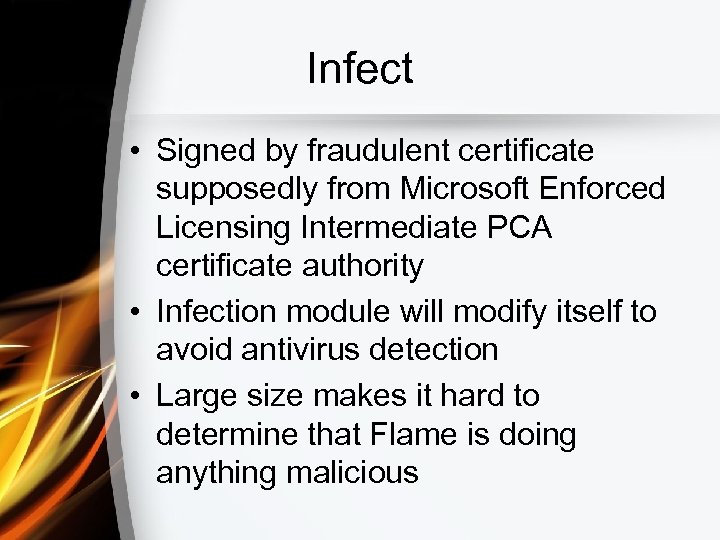 Infect

• Signed by fraudulent certificate supposedly from Microsoft Enforced Licensing Intermediate PCA certificate authority
• Infection module will modify itself to avoid antivirus detection
• Large size makes it hard to determine that Flame is doing anything malicious